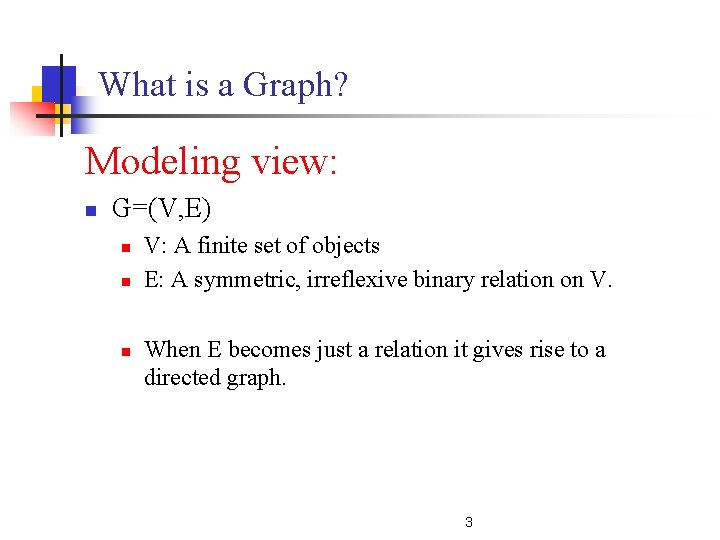 What is a Graph?

Modeling view:

- G=(V,E)
  - V: A finite set of objects
  - E: A symmetric, irreflexive binary relation on V.

  - When E becomes just a relation it gives rise to a directed graph.

3